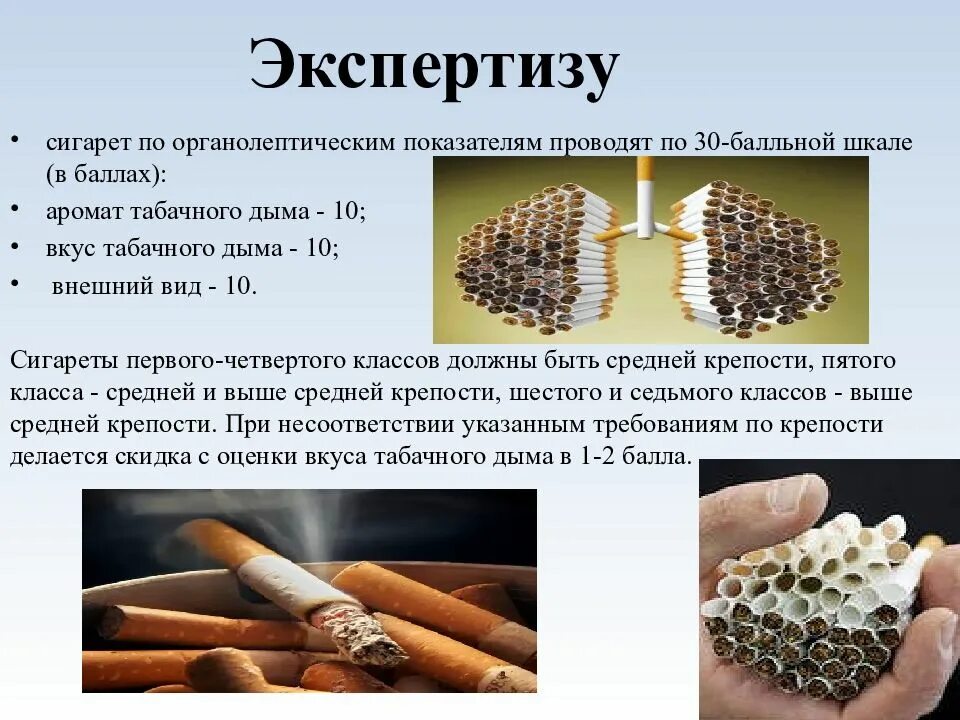 Экспертизу

• сигарет по органолептическим показателям проводят по 30-балльной шкале (в баллах):
• аромат табачного дыма - 10;
• вкус табачного дыма - 10;
• внешний вид - 10.

Сигареты первого-четвертого классов должны быть средней крепости, пятого класса - средней и выше средней крепости, шестого и седьмого классов - выше средней крепости. При несоответствии указанным требованиям по крепости делается скидка с оценки вкуса табачного дыма в 1-2 балла.